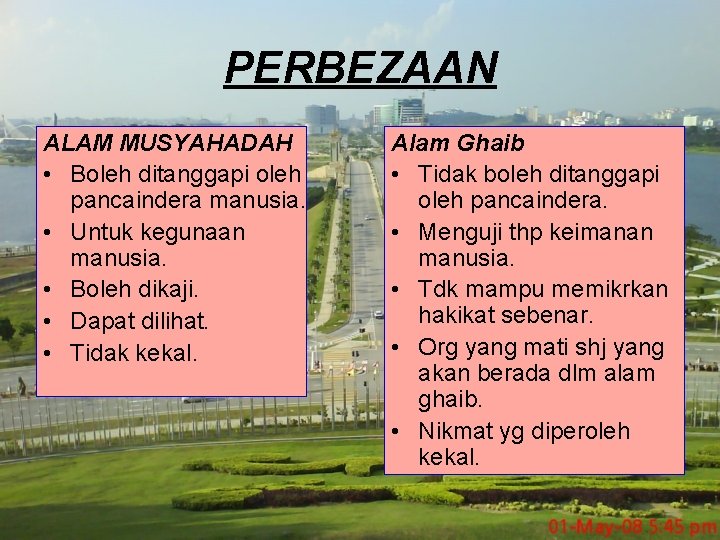 PERBEZAAN

ALAM MUSYAHADAH
• Boleh ditanggapi oleh pancaindera manusia.
• Untuk kegunaan manusia.
• Boleh dikaji.
• Dapat dilihat.
• Tidak kekal.

Alam Ghaib
• Tidak boleh ditanggapi oleh pancaindera.
• Menguji thp keimanan manusia.
• Tdk mampu memikrkan hakikat sebenar.
• Org yang mati shj yang akan berada dlm alam ghaib.
• Nikmat yg diperoleh kekal.

01-May-08 5:45 pm